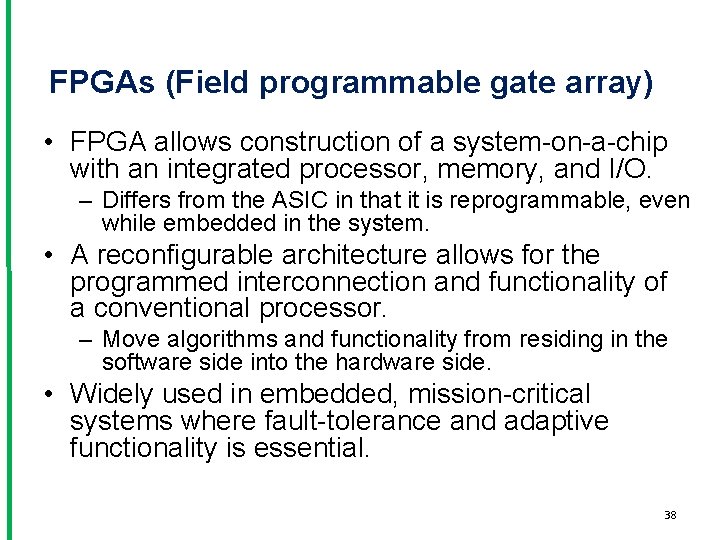 FPGAs (Field programmable gate array)

• FPGA allows construction of a system-on-a-chip with an integrated processor, memory, and I/O.

– Differs from the ASIC in that it is reprogrammable, even while embedded in the system.

• A reconfigurable architecture allows for the programmed interconnection and functionality of a conventional processor.

– Move algorithms and functionality from residing in the software side into the hardware side.

• Widely used in embedded, mission-critical systems where fault-tolerance and adaptive functionality is essential.

38